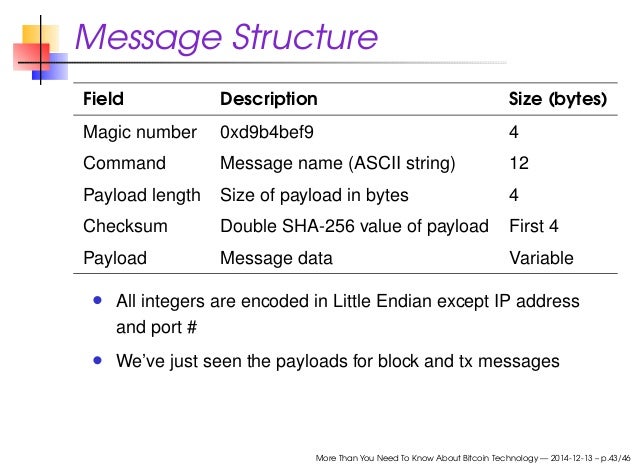 Message Structure

| Field | Description | Size (bytes) |
|---|---|---|
| Magic number | 0xd9b4bef9 | 4 |
| Command | Message name (ASCII string) | 12 |
| Payload length | Size of payload in bytes | 4 |
| Checksum | Double SHA-256 value of payload | First 4 |
| Payload | Message data | Variable |

• All integers are encoded in Little Endian except IP address and port #

• We've just seen the payloads for block and tx messages

More Than You Need To Know About Bitcoin Technology — 2014-12-13 – p.43/46